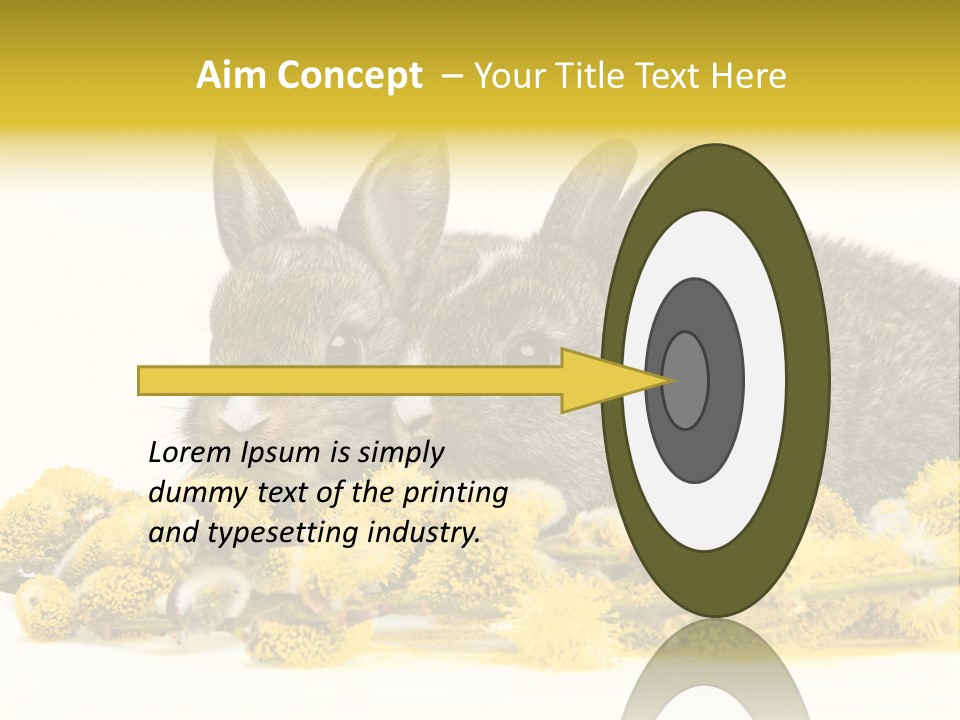 Aim Concept – Your Title Text Here

Lorem Ipsum is simply dummy text of the printing and typesetting industry.